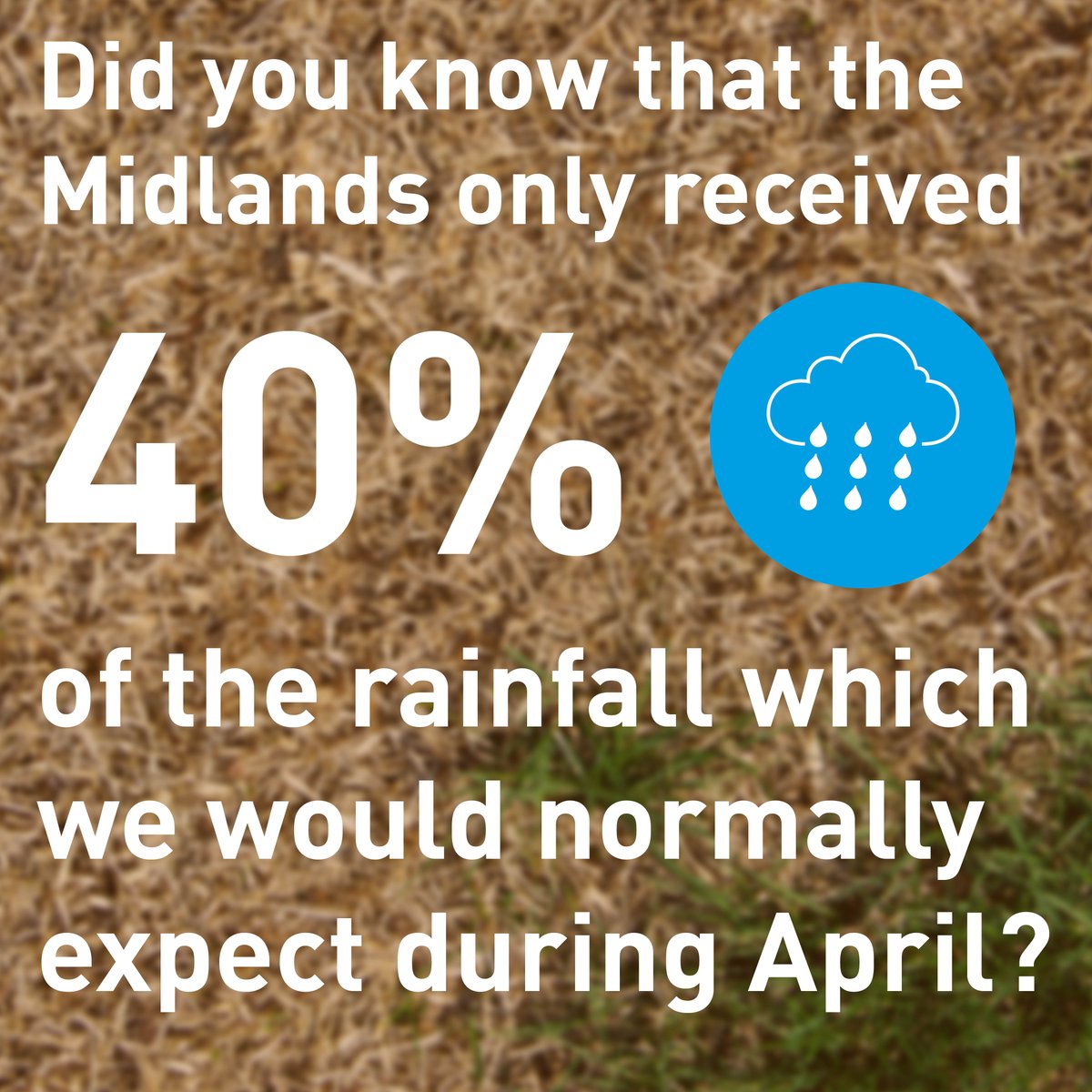 Did you know that the Midlands only received

40%

of the rainfall which we would normally expect during April?